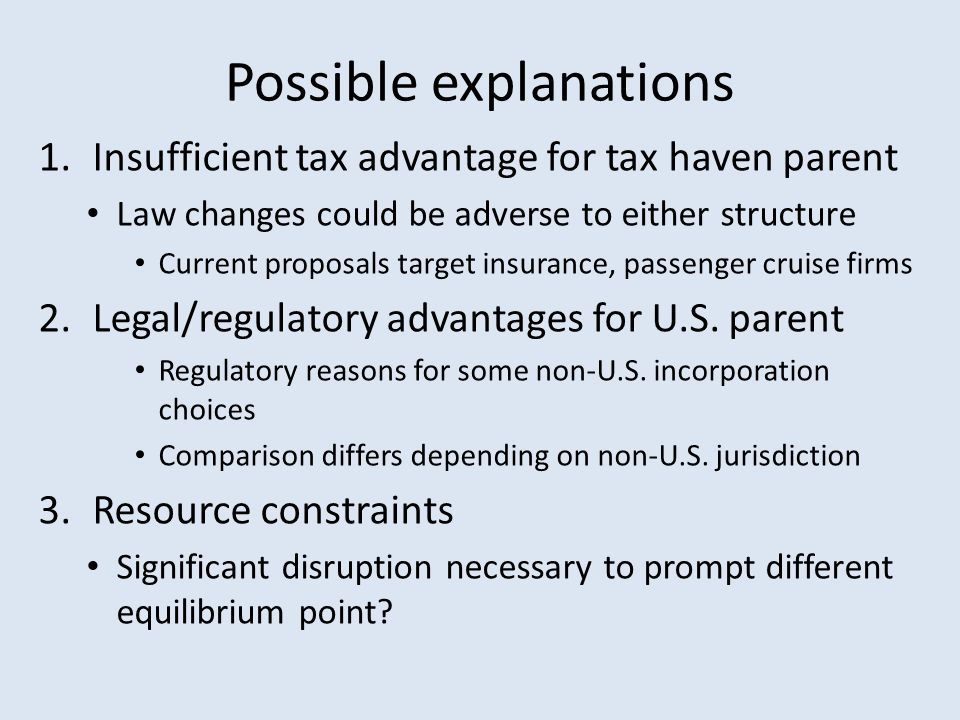 Possible explanations

1. Insufficient tax advantage for tax haven parent
   • Law changes could be adverse to either structure
      • Current proposals target insurance, passenger cruise firms
2. Legal/regulatory advantages for U.S. parent
      • Regulatory reasons for some non-U.S. incorporation choices
      • Comparison differs depending on non-U.S. jurisdiction
3. Resource constraints
   • Significant disruption necessary to prompt different equilibrium point?